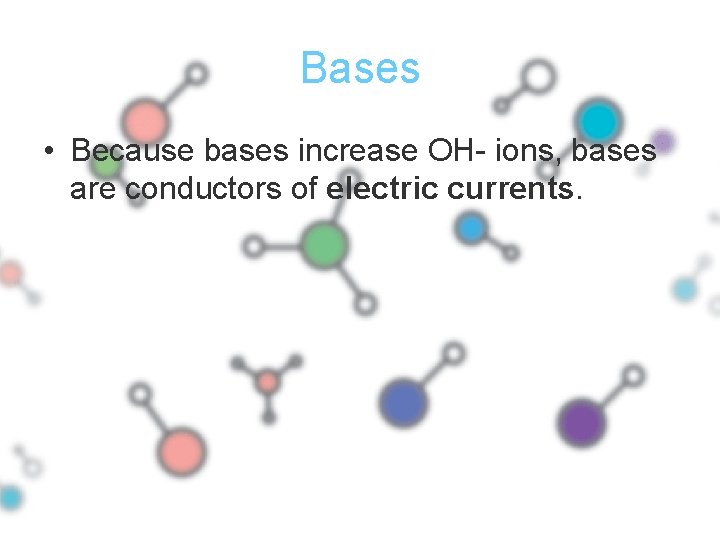 Bases

• Because bases increase OH- ions, bases are conductors of electric currents.